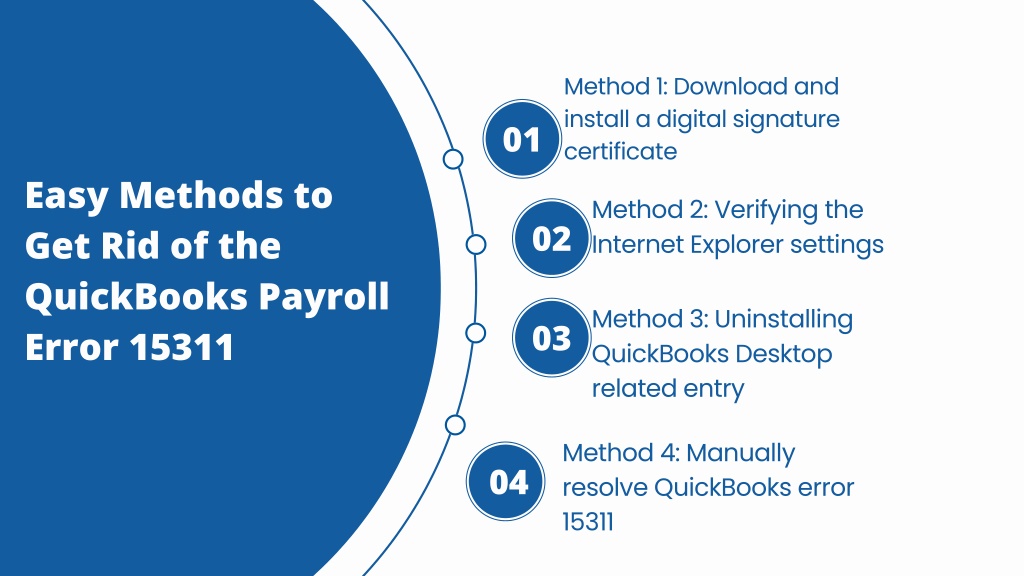 Easy Methods to Get Rid of the QuickBooks Payroll Error 15311

01
Method 1: Download and install a digital signature certificate

02
Method 2: Verifying the Internet Explorer settings

03
Method 3: Uninstalling QuickBooks Desktop related entry

04
Method 4: Manually resolve QuickBooks error 15311